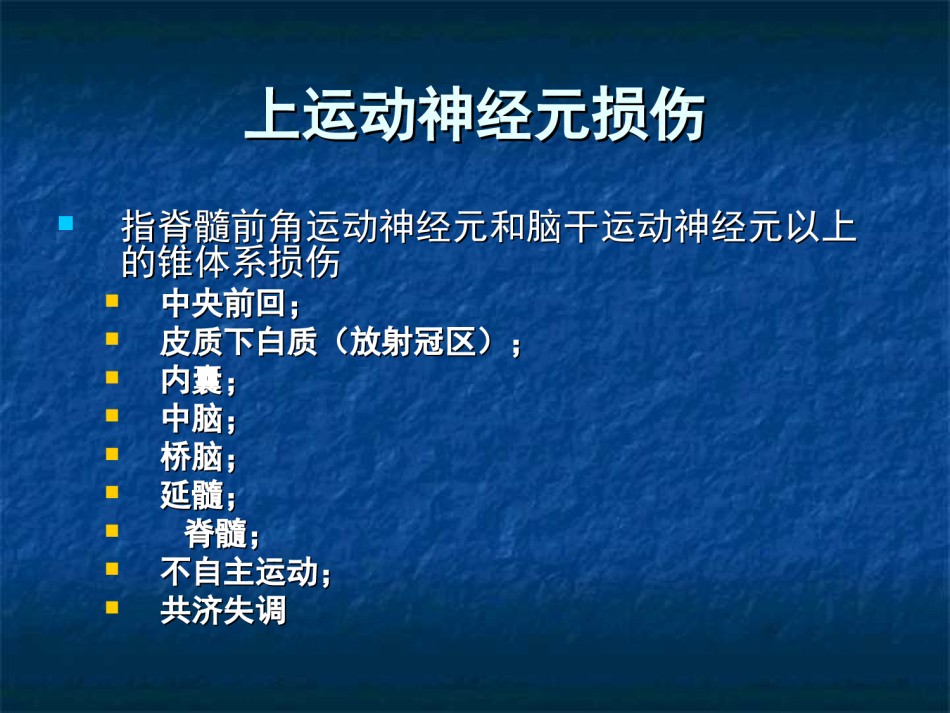 上运动神经元损伤

指脊髓前角运动神经元和脑干运动神经元以上的锥体系损伤

中央前回；
皮质下白质（放射冠区）；
内囊；
中脑；
桥脑；
延髓；
脊髓；
不自主运动；
共济失调